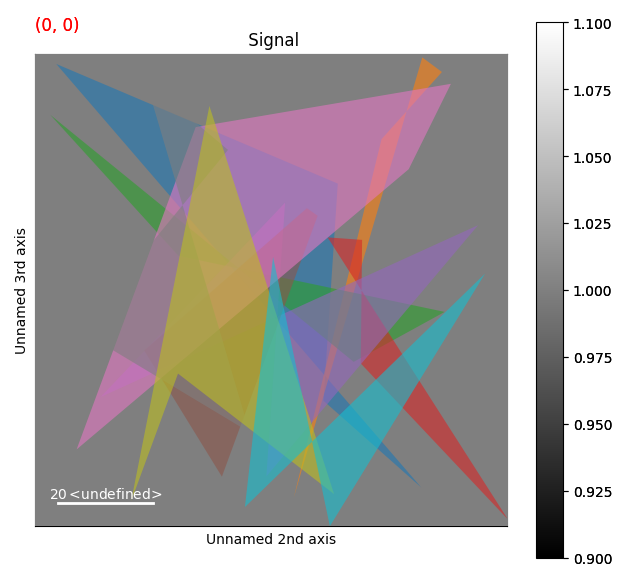 (0, 0)

Signal

Unnamed 3rd axis

20 <undefined>

Unnamed 2nd axis

1.100
1.075
1.050
1.025
1.000
0.975
0.950
0.925
0.900